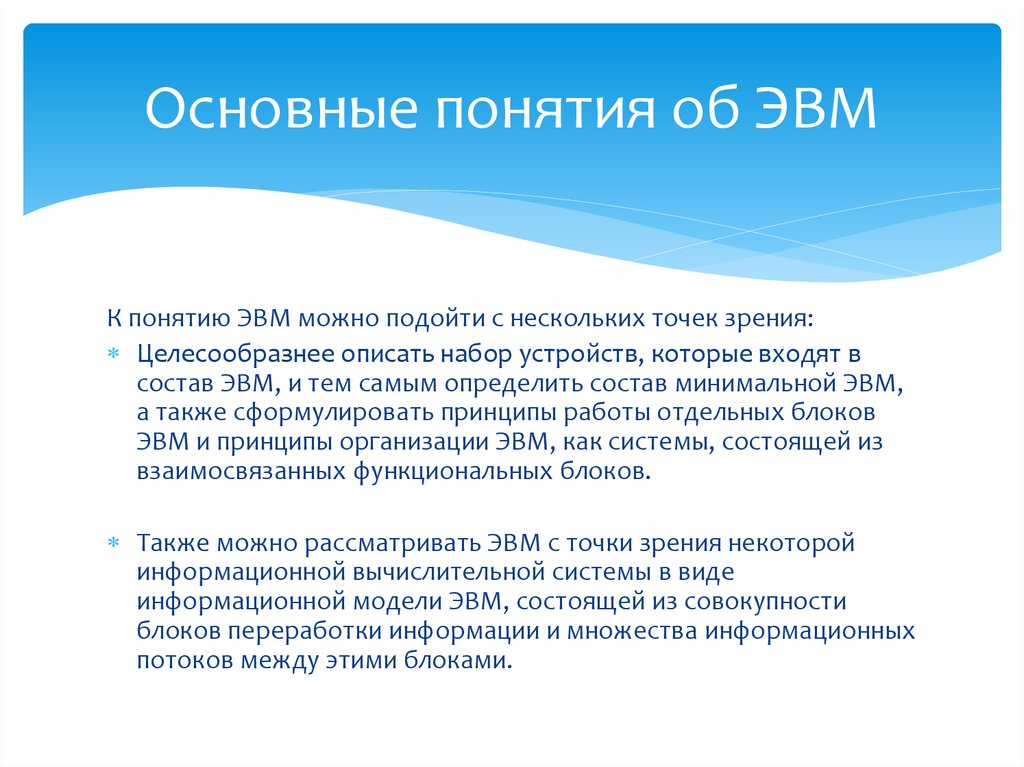 Основные понятия об ЭВМ

К понятию ЭВМ можно подойти с нескольких точек зрения:

* Целесообразнее описать набор устройств, которые входят в состав ЭВМ, и тем самым определить состав минимальной ЭВМ, а также сформулировать принципы работы отдельных блоков ЭВМ и принципы организации ЭВМ, как системы, состоящей из взаимосвязанных функциональных блоков.

* Также можно рассматривать ЭВМ с точки зрения некоторой информационной вычислительной системы в виде информационной модели ЭВМ, состоящей из совокупности блоков переработки информации и множества информационных потоков между этими блоками.